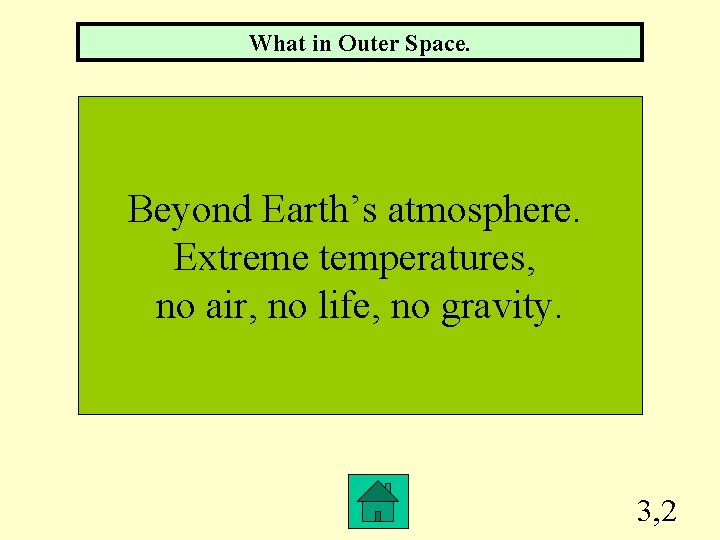 What in Outer Space.

Beyond Earth’s atmosphere. Extreme temperatures, no air, no life, no gravity.

3,2